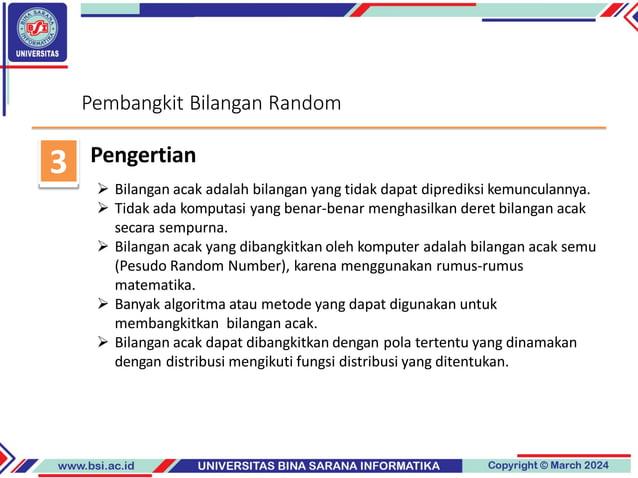 BINA SARANA INFORMATIKA
BSI
UNIVERSITAS

Pembangkit Bilangan Random

3

Pengertian

➢ Bilangan acak adalah bilangan yang tidak dapat diprediksi kemunculannya.
➢ Tidak ada komputasi yang benar-benar menghasilkan deret bilangan acak secara sempurna.
➢ Bilangan acak yang dibangkitkan oleh komputer adalah bilangan acak semu (Pesudo Random Number), karena menggunakan rumus-rumus matematika.
➢ Banyak algoritma atau metode yang dapat digunakan untuk membangkitkan bilangan acak.
➢ Bilangan acak dapat dibangkitkan dengan pola tertentu yang dinamakan dengan distribusi mengikuti fungsi distribusi yang ditentukan.

www.bsi.ac.id UNIVERSITAS BINA SARANA INFORMATIKA Copyright © March 2024